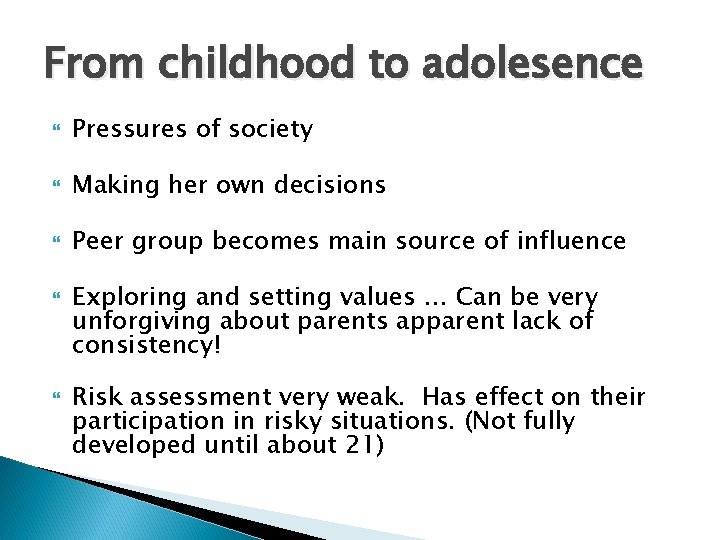 From childhood to adolesence

Pressures of society

Making her own decisions

Peer group becomes main source of influence

Exploring and setting values … Can be very unforgiving about parents apparent lack of consistency!

Risk assessment very weak. Has effect on their participation in risky situations. (Not fully developed until about 21)